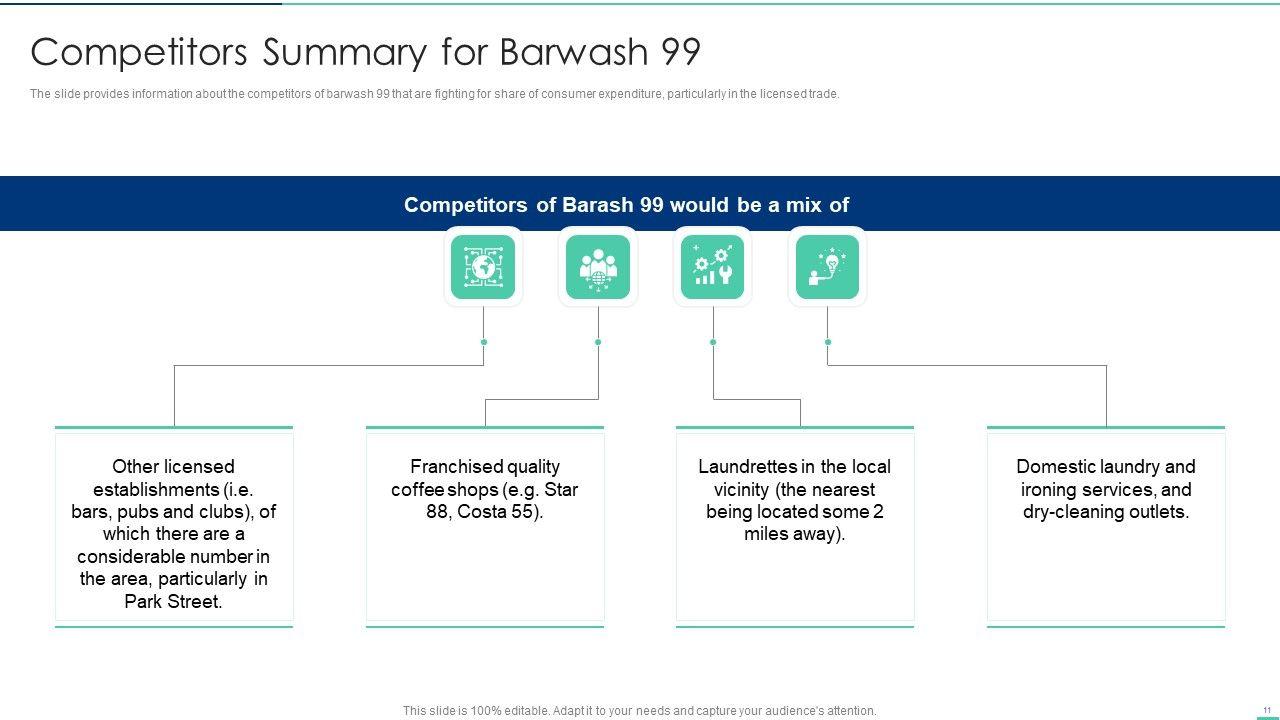 Competitors Summary for Barwash 99

The slide provides information about the competitors of barwash 99 that are fighting for share of consumer expenditure, particularly in the licensed trade.

Competitors of Barash 99 would be a mix of

Other licensed establishments (i.e. bars, pubs and clubs), of which there are a considerable number in the area, particularly in Park Street.

Franchised quality coffee shops (e.g. Star 88, Costa 55).

Laundrettes in the local vicinity (the nearest being located some 2 miles away).

Domestic laundry and ironing services, and dry-cleaning outlets.

This slide is 100% editable. Adapt it to your needs and capture your audience's attention.

11